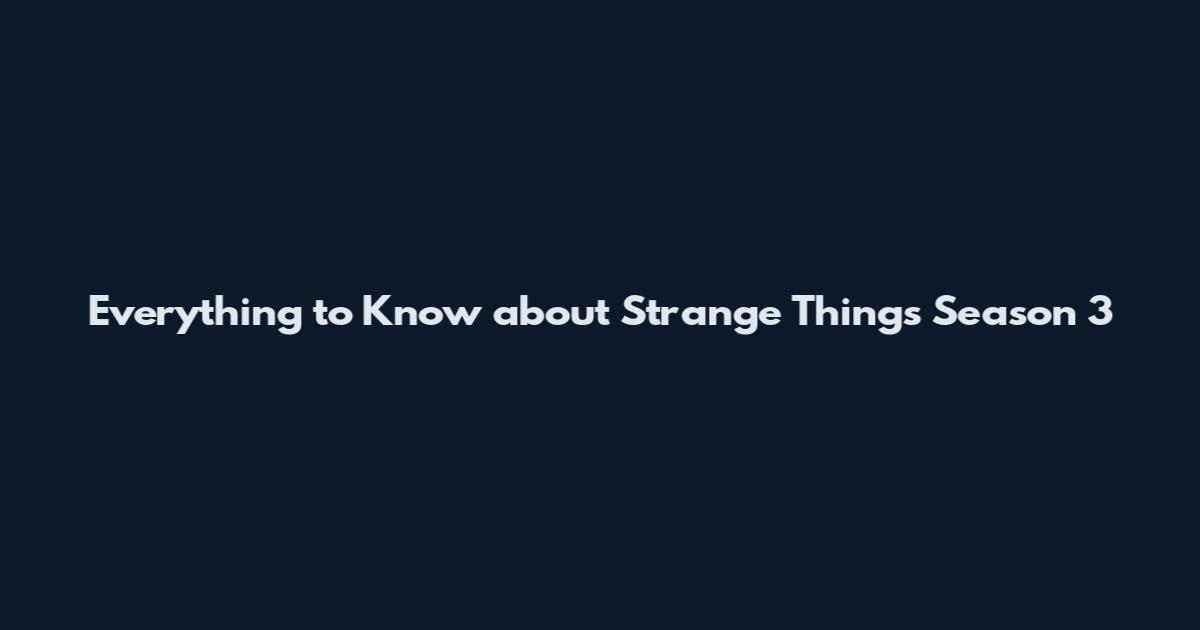 Everything to Know about Strange Things Season 3